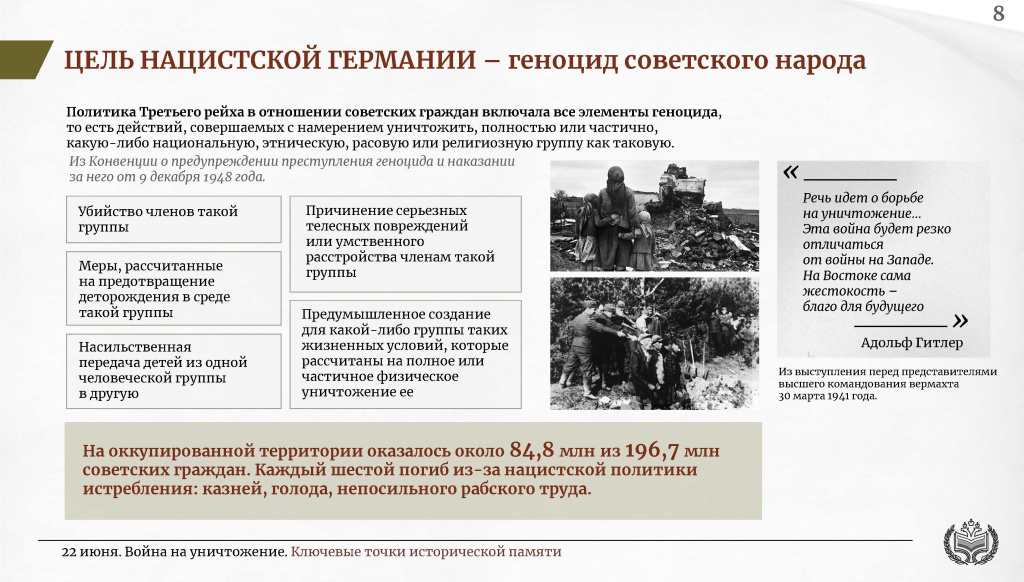 8

ЦЕЛЬ НАЦИСТСКОЙ ГЕРМАНИИ – геноцид советского народа

Политика Третьего рейха в отношении советских граждан включала все элементы геноцида, то есть действий, совершаемых с намерением уничтожить, полностью или частично, какую-либо национальную, этническую, расовую или религиозную группу как таковую.

Из Конвенции о предупреждении преступления геноцида и наказании за него от 9 декабря 1948 года.

Убийство членов такой группы

Меры, рассчитанные на предотвращение деторождения в среде такой группы

Насильственная передача детей из одной человеческой группы в другую

Причинение серьезных телесных повреждений или умственного расстройства членам такой группы

Предумышленное создание для какой-либо группы таких жизненных условий, которые рассчитаны на полное или частичное физическое уничтожение ее

« Речь идет о борьбе на уничтожение… Эта война будет резко отличаться от войны на Западе. На Востоке сама жестокость – благо для будущего »

Адольф Гитлер

Из выступления перед представителями высшего командования вермахта 30 марта 1941 года.

На оккупированной территории оказалось около 84,8 млн из 196,7 млн советских граждан. Каждый шестой погиб из-за нацистской политики истребления: казней, голода, непосильного рабского труда.

22 июня. Война на уничтожение. Ключевые точки исторической памяти